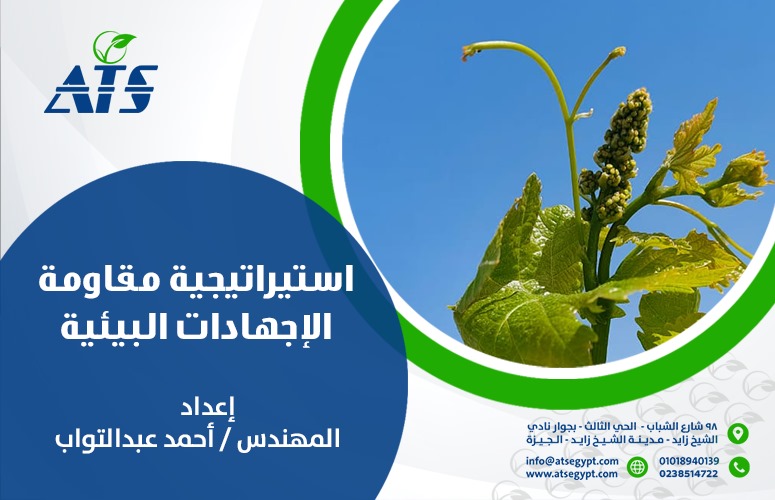 ATS

استيراتيجية مقاومة الإجهادات البيئية

إعداد
المهندس / أحمد عبدالتواب

٩٨ شارع الشباب - الحي الثالث - بجوار نادي الشيخ زايد - مدينة الشيخ زايد - الجيزة

01018940139
0238514722

info@atsegypt.com
www.atsegypt.com